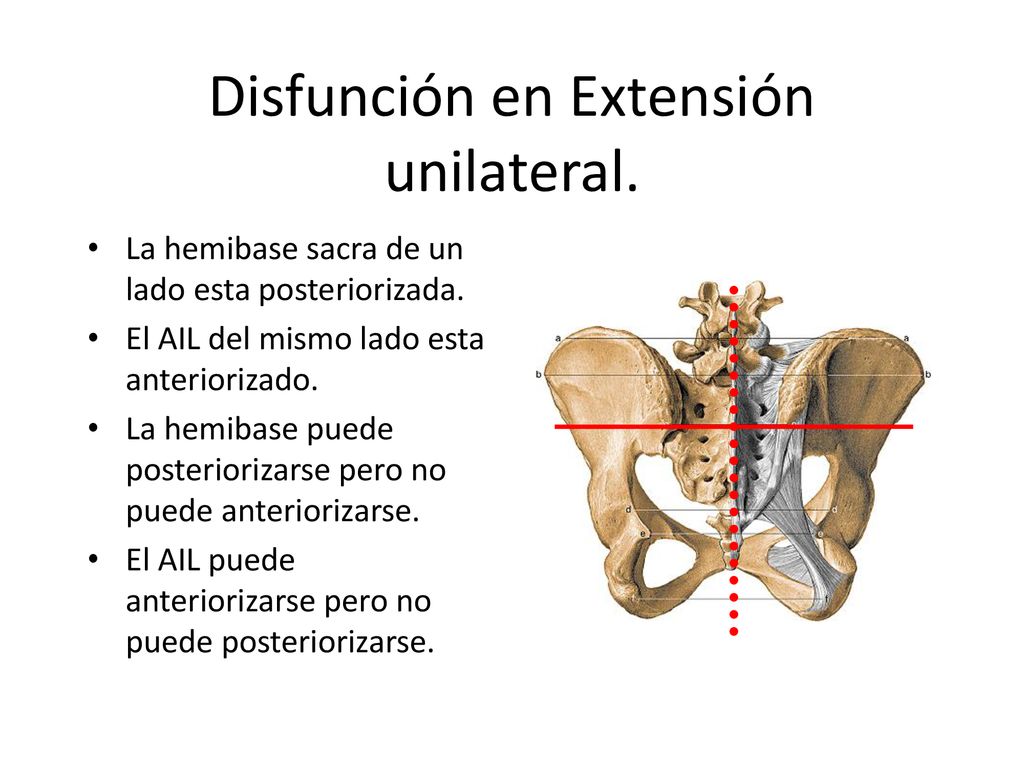 Disfunción en Extensión unilateral.

• La hemibase sacra de un lado esta posteriorizada.
• El AIL del mismo lado esta anteriorizado.
• La hemibase puede posteriorizarse pero no puede anteriorizarse.
• El AIL puede anteriorizarse pero no puede posteriorizarse.

a a
b b
d d
e e
f f